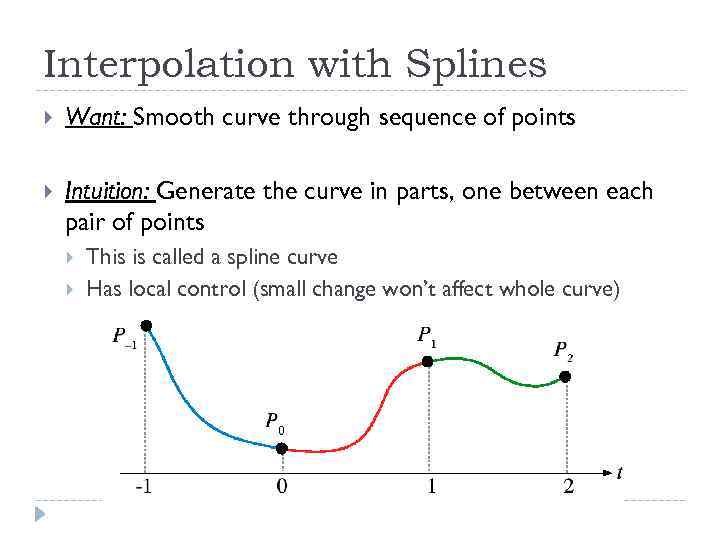 Interpolation with Splines

Want: Smooth curve through sequence of points

Intuition: Generate the curve in parts, one between each pair of points

This is called a spline curve

Has local control (small change won't affect whole curve)

$P_{-1}$ $P_0$ $P_1$ $P_2$

-1 0 1 2 $t$